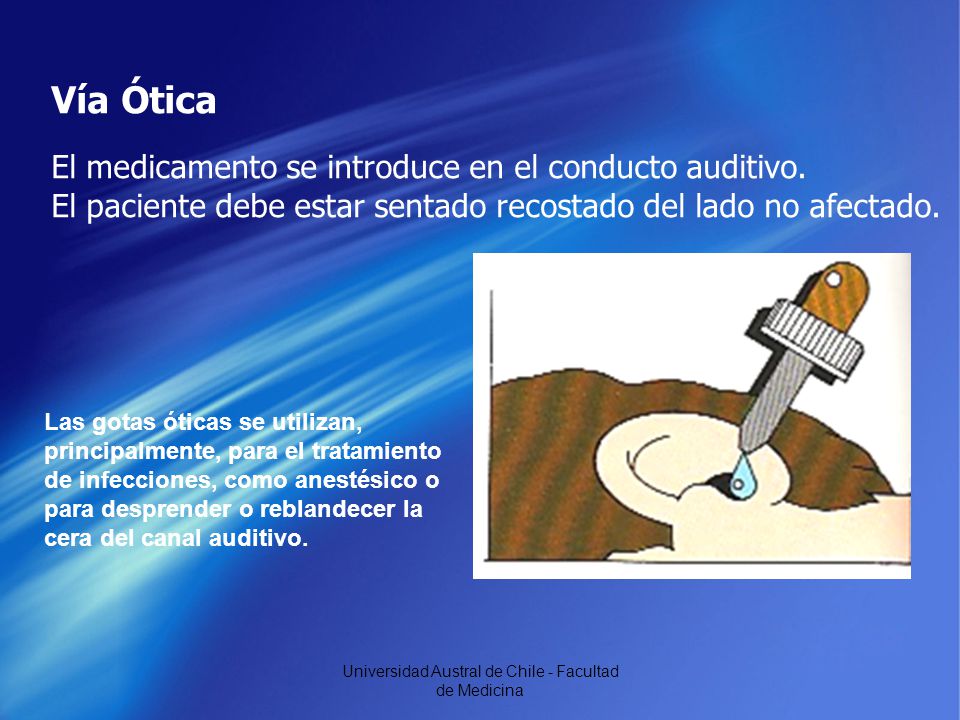 Vía Ótica

El medicamento se introduce en el conducto auditivo.
El paciente debe estar sentado recostado del lado no afectado.

Las gotas óticas se utilizan, principalmente, para el tratamiento de infecciones, como anestésico o para desprender o reblandecer la cera del canal auditivo.

Universidad Austral de Chile - Facultad de Medicina